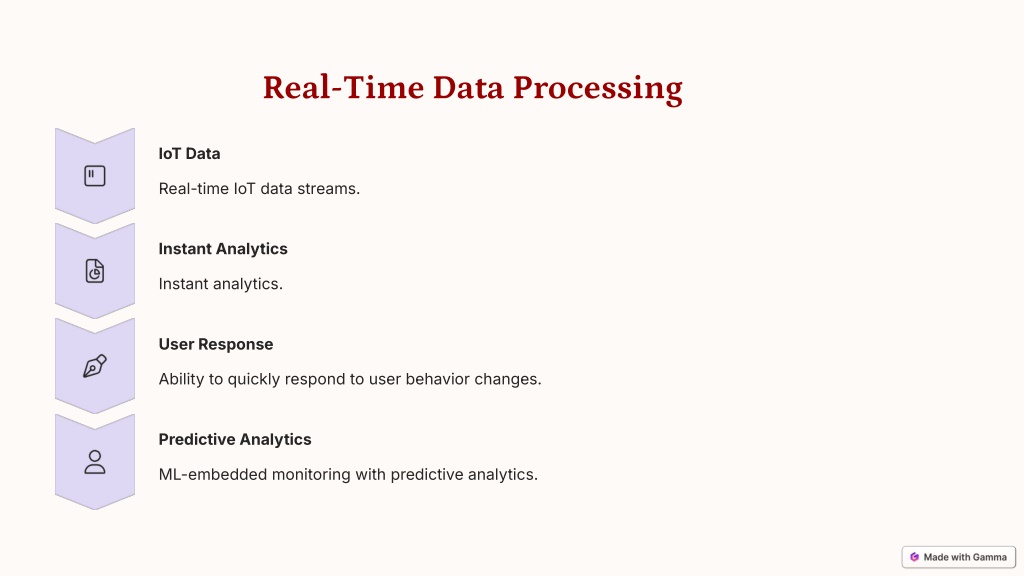 Real-Time Data Processing

IoT Data

Real-time IoT data streams.

Instant Analytics

Instant analytics.

User Response

Ability to quickly respond to user behavior changes.

Predictive Analytics

ML-embedded monitoring with predictive analytics.

Made with Gamma